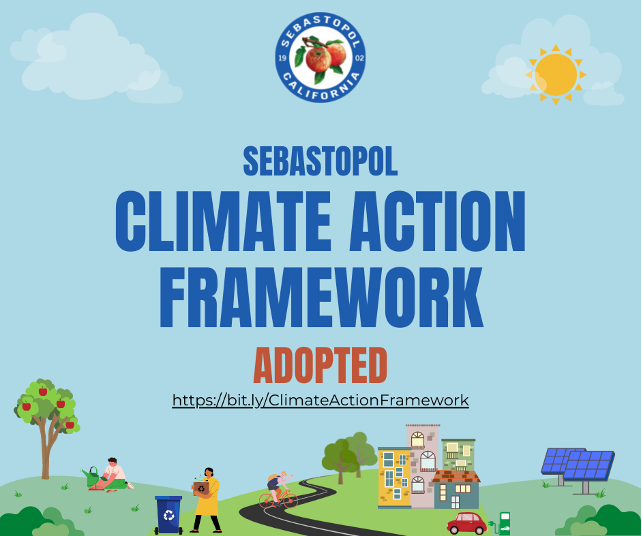 SEBASTOPOL
19 02
CALIFORNIA

SEBASTOPOL
CLIMATE ACTION FRAMEWORK
ADOPTED
https://bit.ly/ClimateActionFramework